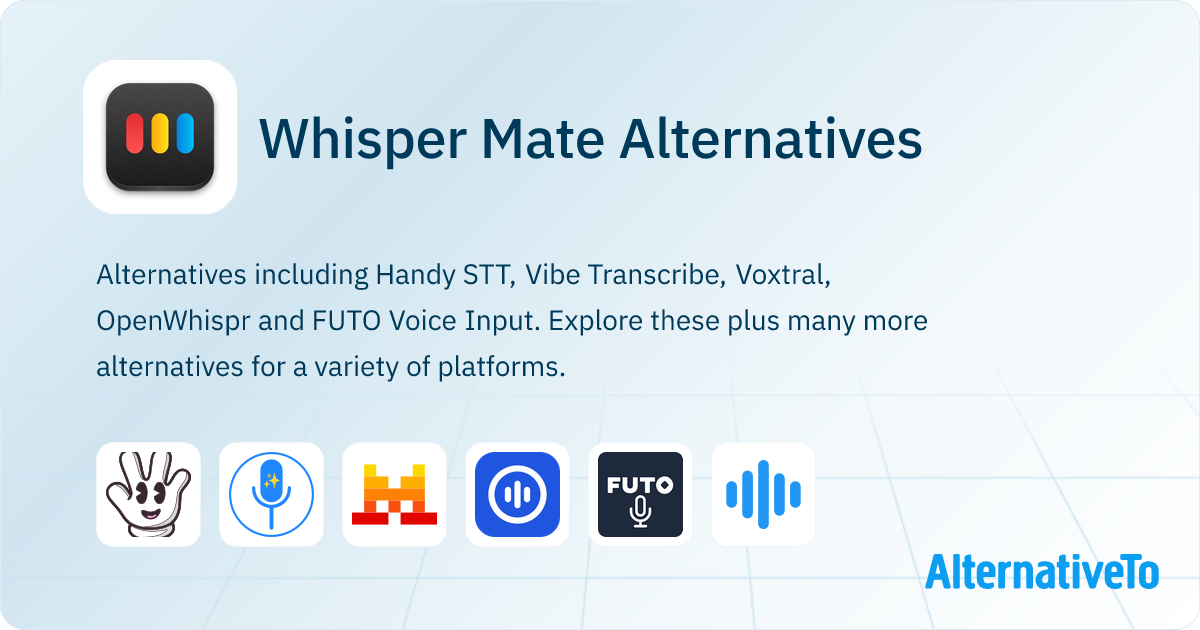 Whisper Mate Alternatives

Alternatives including Handy STT, Vibe Transcribe, Voxtral, OpenWhispr and FUTO Voice Input. Explore these plus many more alternatives for a variety of platforms.

FUTO

AlternativeTo